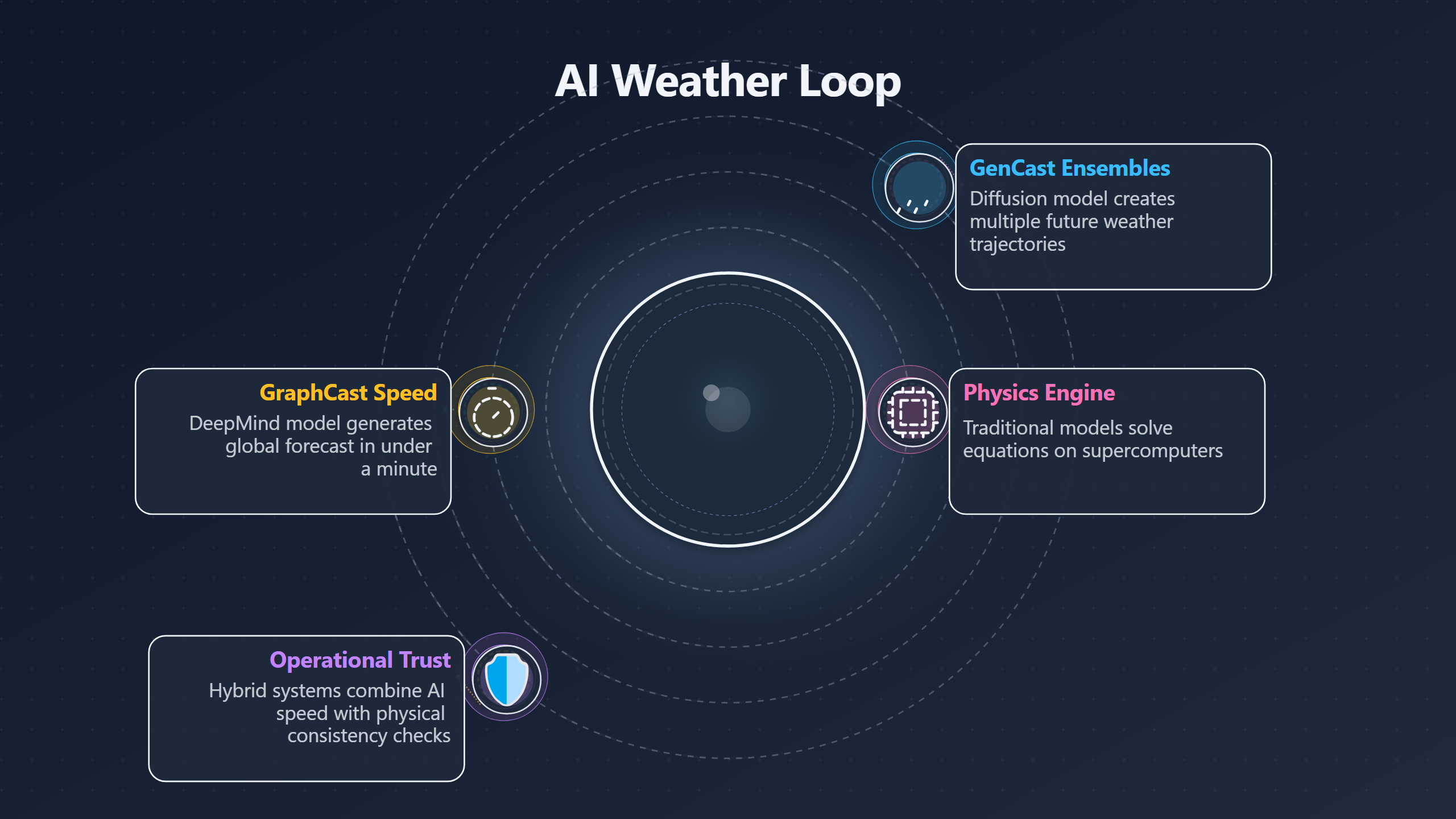 AI Weather Loop

GenCast Ensembles
Diffusion model creates multiple future weather trajectories

GraphCast Speed
DeepMind model generates global forecast in under a minute

Physics Engine
Traditional models solve equations on supercomputers

Operational Trust
Hybrid systems combine AI speed with physical consistency checks